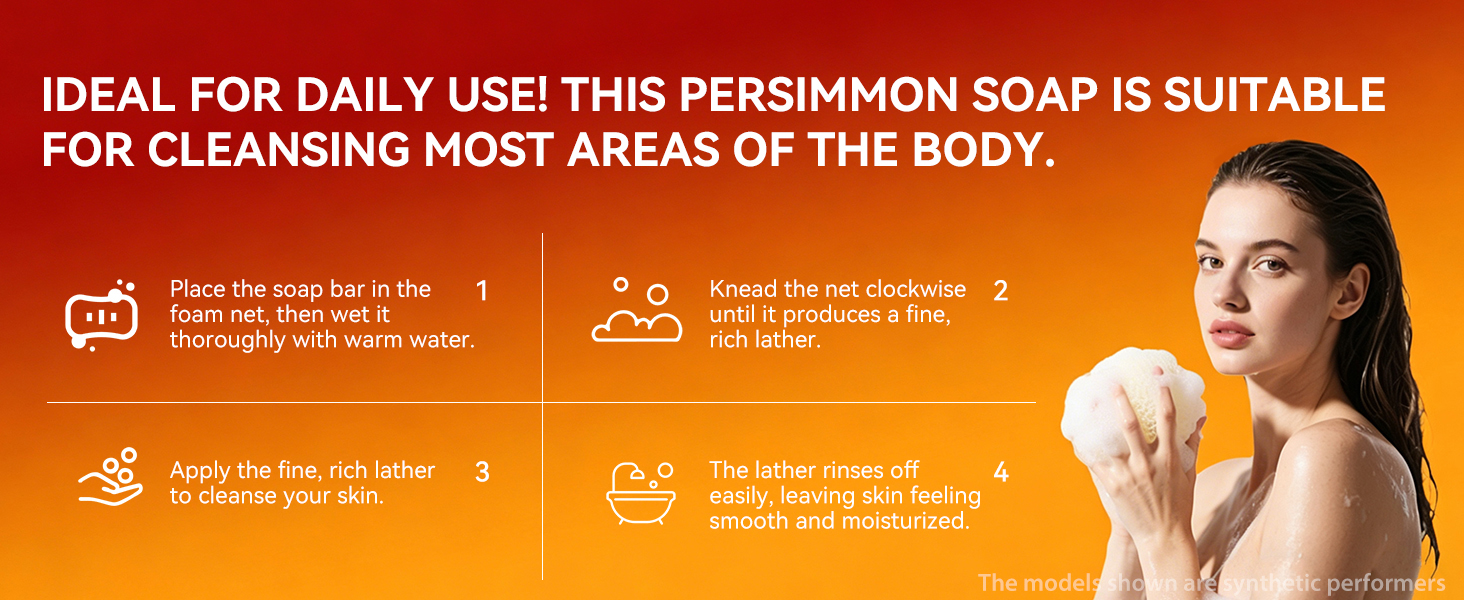 IDEAL FOR DAILY USE! THIS PERSIMMON SOAP IS SUITABLE FOR CLEANSING MOST AREAS OF THE BODY.

Place the soap bar in the foam net, then wet it thoroughly with warm water. 1

Knead the net clockwise until it produces a fine, rich lather. 2

Apply the fine, rich lather to cleanse your skin. 3

The lather rinses off easily, leaving skin feeling smooth and moisturized. 4

The models shown are synthetic performers